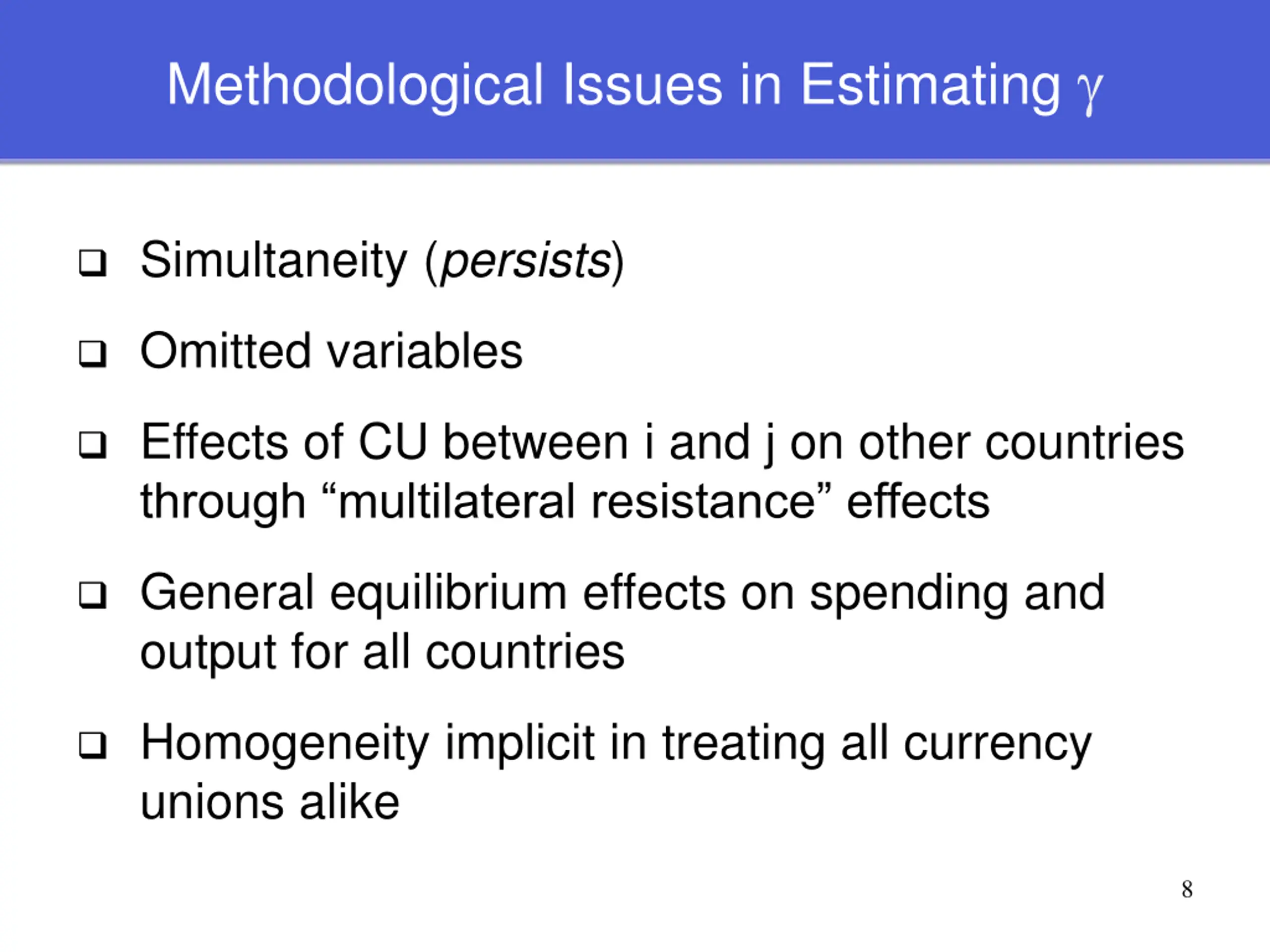 Methodological Issues in Estimating $\gamma$

❑ Simultaneity (persists)

❑ Omitted variables

❑ Effects of CU between i and j on other countries through “multilateral resistance” effects

❑ General equilibrium effects on spending and output for all countries

❑ Homogeneity implicit in treating all currency unions alike

8